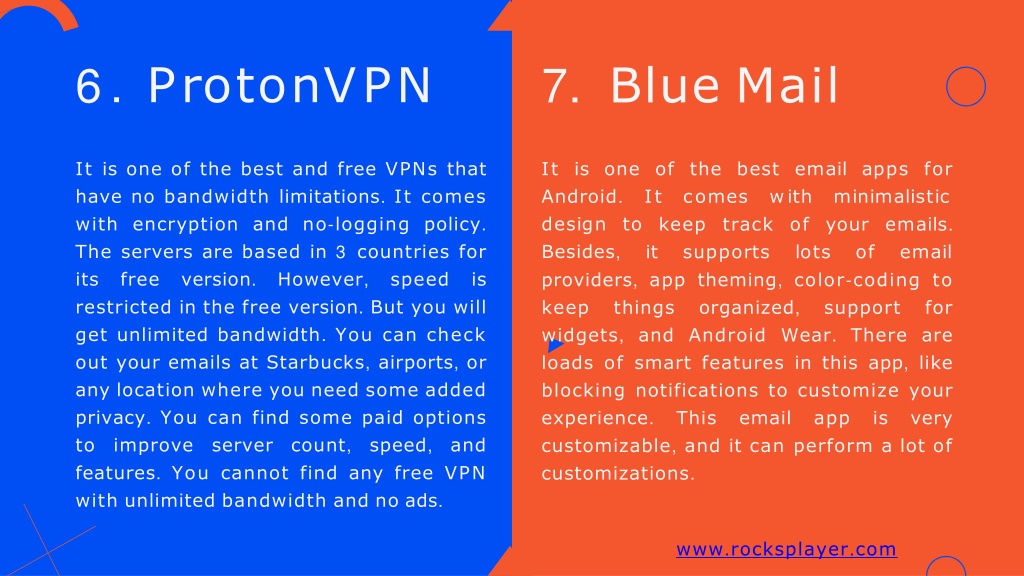 6. ProtonVPN

It is one of the best and free VPNs that have no bandwidth limitations. It comes with encryption and no-logging policy. The servers are based in 3 countries for its free version. However, speed is restricted in the free version. But you will get unlimited bandwidth. You can check out your emails at Starbucks, airports, or any location where you need some added privacy. You can find some paid options to improve server count, speed, and features. You cannot find any free VPN with unlimited bandwidth and no ads.

7. Blue Mail

It is one of the best email apps for Android. It comes with minimalistic design to keep track of your emails. Besides, it supports lots of email providers, app theming, color-coding to keep things organized, support for widgets, and Android Wear. There are loads of smart features in this app, like blocking notifications to customize your experience. This email app is very customizable, and it can perform a lot of customizations.

www.rocksplayer.com